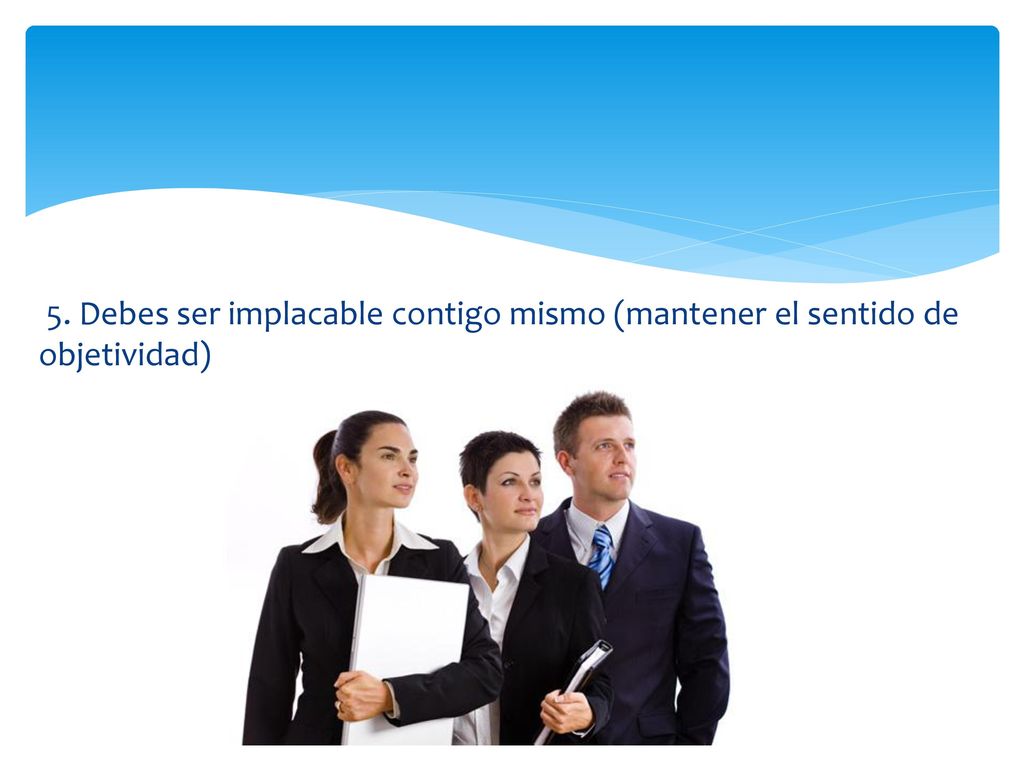 5. Debes ser implacable contigo mismo (mantener el sentido de objetividad)